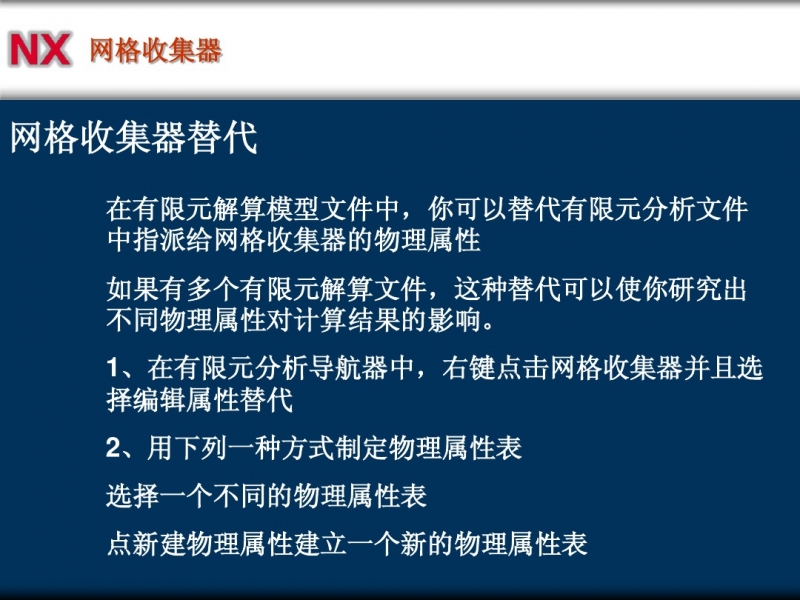 NX 网格收集器

网格收集器替代

在有限元解算模型文件中，你可以替代有限元分析文件中指派给网格收集器的物理属性

如果有多个有限元解算文件，这种替代可以使你研究出不同物理属性对计算结果的影响。

1、在有限元分析导航器中，右键点击网格收集器并且选择编辑属性替代

2、用下列一种方式制定物理属性表

选择一个不同的物理属性表

点新建物理属性建立一个新的物理属性表